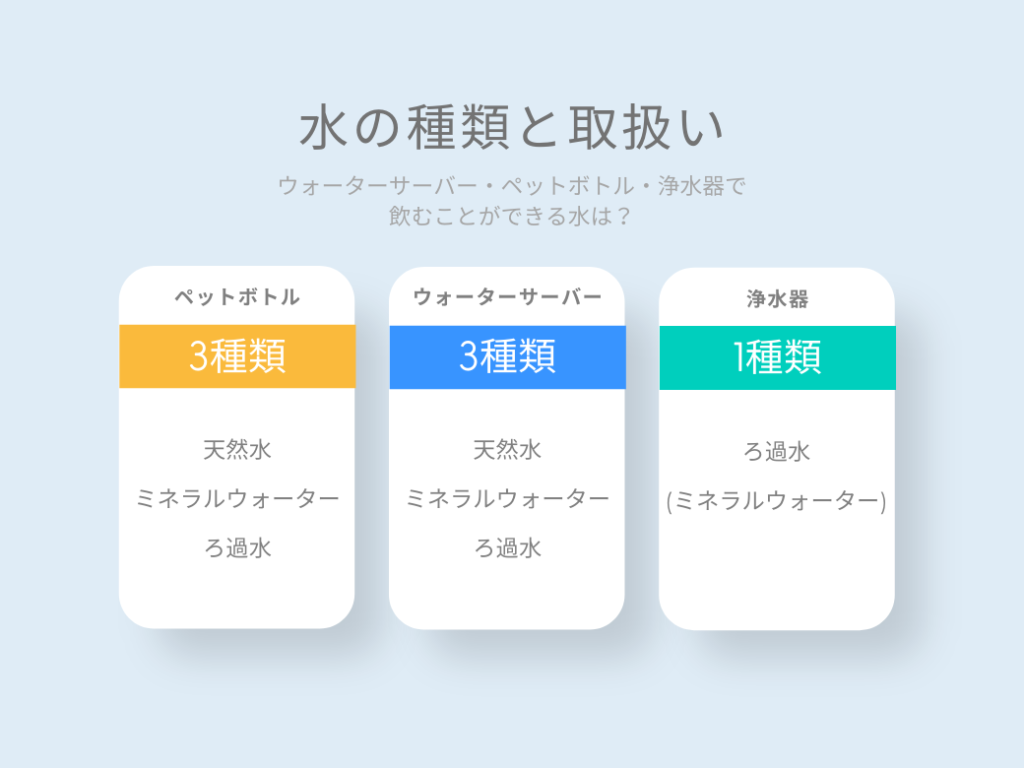 水の種類と取扱い

ウォーターサーバー・ペットボトル・浄水器で
飲むことができる水は？

ペットボトル
3種類
天然水
ミネラルウォーター
ろ過水

ウォーターサーバー
3種類
天然水
ミネラルウォーター
ろ過水

浄水器
1種類
ろ過水
(ミネラルウォーター)